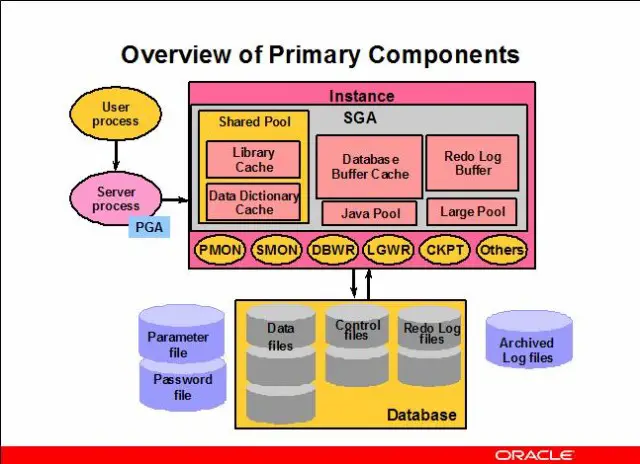 Overview of Primary Components

User process

Server process

PGA

Instance

SGA

Shared Pool

Library Cache

Data Dictionary Cache

Database Buffer Cache

Redo Log Buffer

Java Pool

Large Pool

PMON SMON DBWR LGWR CKPT Others

Parameter file

Password file

Data files

Control files

Redo Log files

Database

Archived Log files

ORACLE